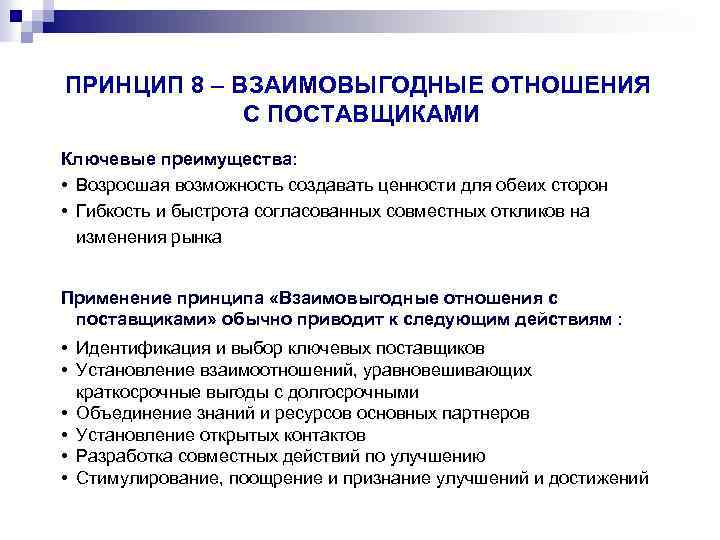 ПРИНЦИП 8 – ВЗАИМОВЫГОДНЫЕ ОТНОШЕНИЯ С ПОСТАВЩИКАМИ

Ключевые преимущества:
• Возросшая возможность создавать ценности для обеих сторон
• Гибкость и быстрота согласованных совместных откликов на изменения рынка

Применение принципа «Взаимовыгодные отношения с поставщиками» обычно приводит к следующим действиям :
• Идентификация и выбор ключевых поставщиков
• Установление взаимоотношений, уравновешивающих краткосрочные выгоды с долгосрочными
• Объединение знаний и ресурсов основных партнеров
• Установление открытых контактов
• Разработка совместных действий по улучшению
• Стимулирование, поощрение и признание улучшений и достижений